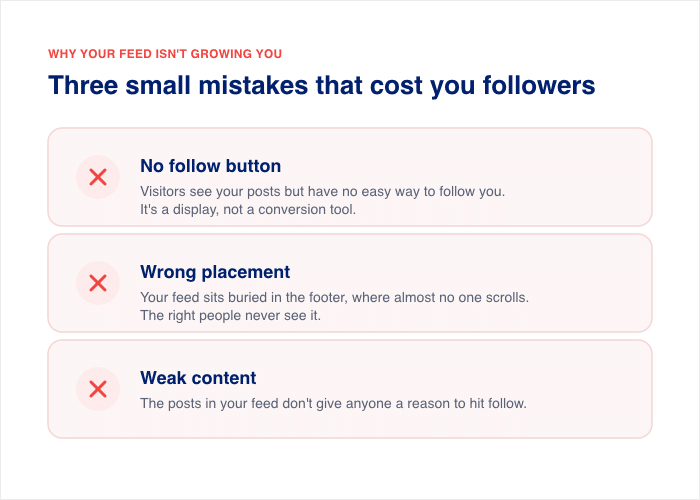 WHY YOUR FEED ISN'T GROWING YOU

Three small mistakes that cost you followers

No follow button

Visitors see your posts but have no easy way to follow you. It's a display, not a conversion tool.

Wrong placement

Your feed sits buried in the footer, where almost no one scrolls. The right people never see it.

Weak content

The posts in your feed don't give anyone a reason to hit follow.